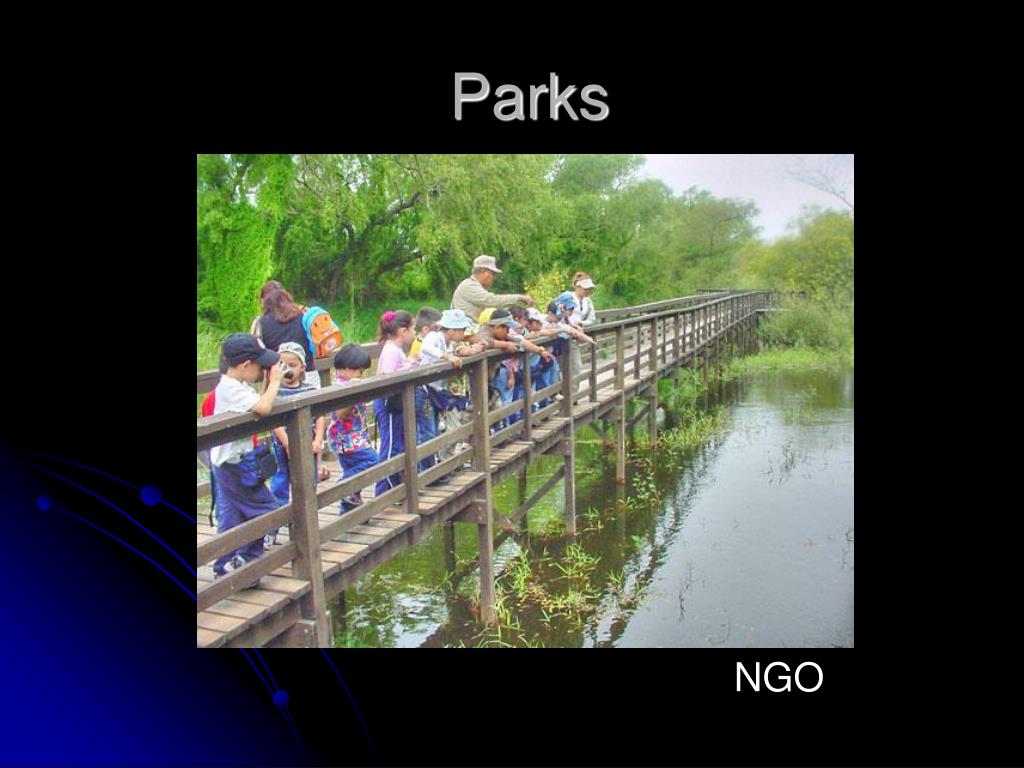 Parks

NGO